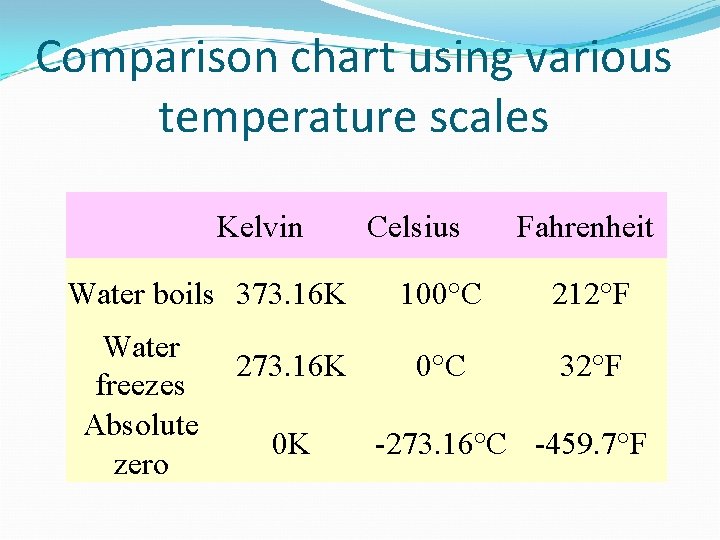 Comparison chart using various temperature scales

| | Kelvin | Celsius | Fahrenheit |
|---|---|---|---|
| Water boils | 373.16K | 100°C | 212°F |
| Water freezes | 273.16K | 0°C | 32°F |
| Absolute zero | 0K | -273.16°C | -459.7°F |